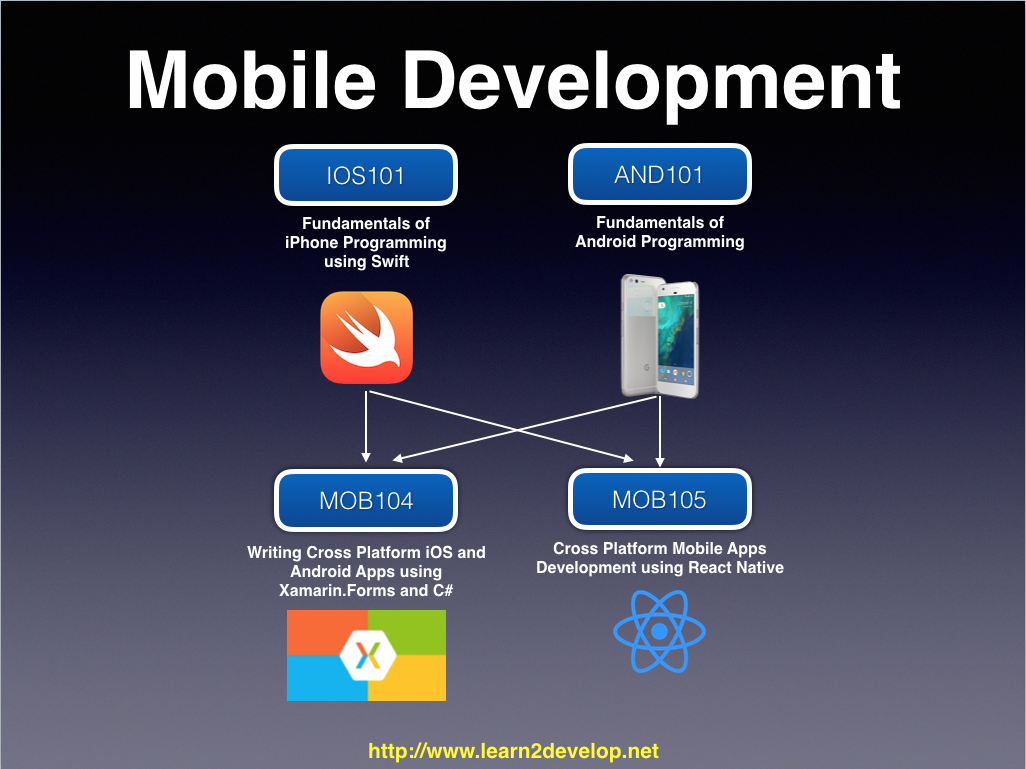 Mobile Development

IOS101

Fundamentals of iPhone Programming using Swift

AND101

Fundamentals of Android Programming

MOB104

Writing Cross Platform iOS and Android Apps using Xamarin.Forms and C#

MOB105

Cross Platform Mobile Apps Development using React Native

http://www.learn2develop.net